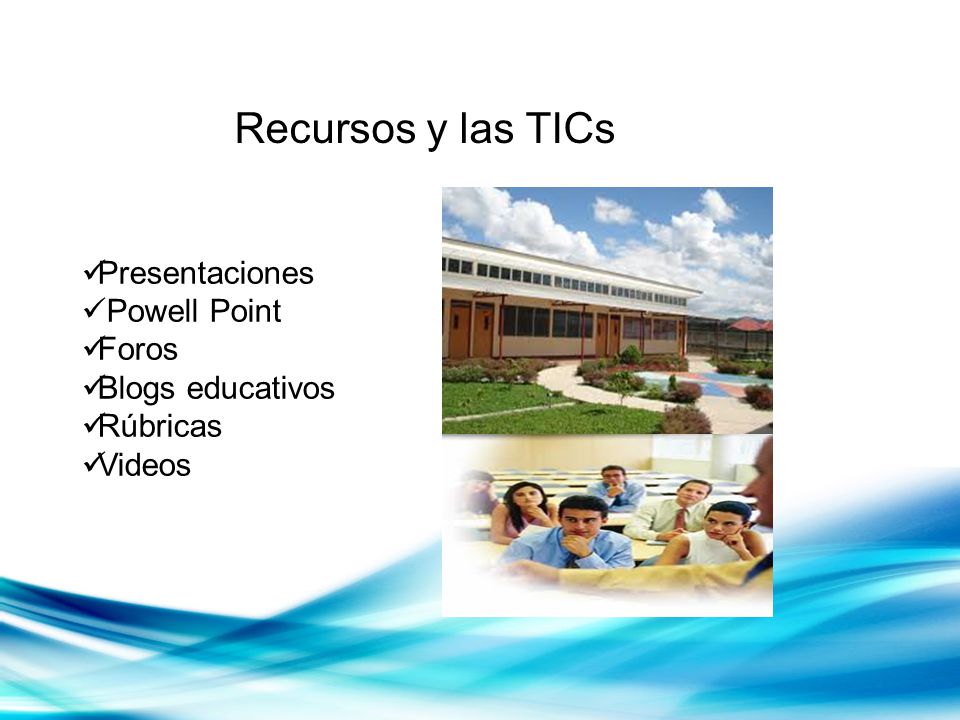 Recursos y las TICs

✓Presentaciones
✓ Powell Point
✓Foros
✓Blogs educativos
✓Rúbricas
✓Videos